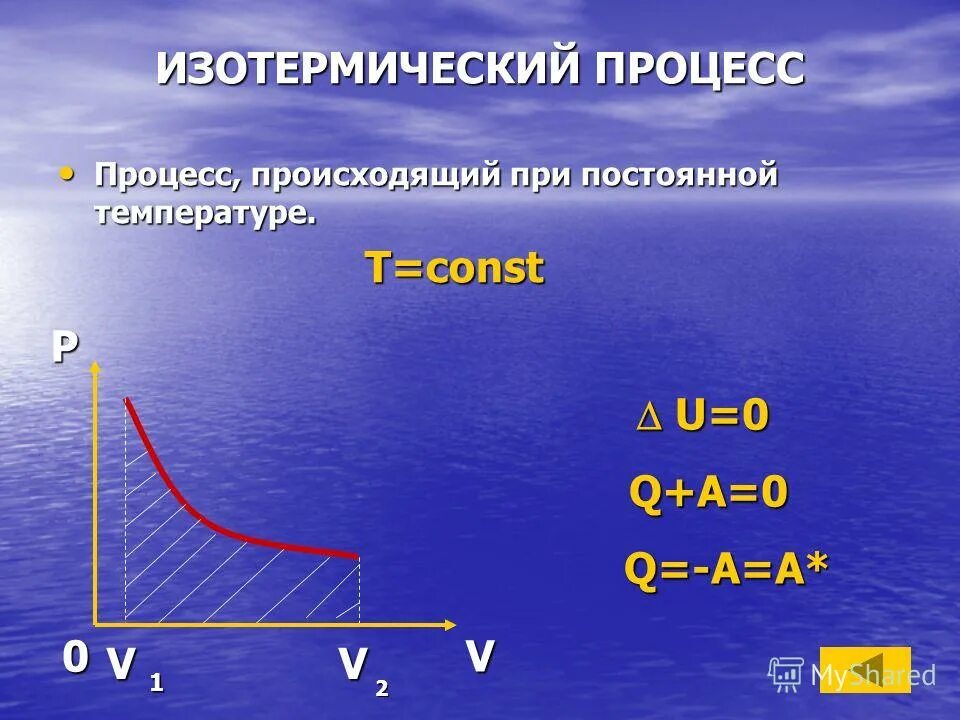 ИЗОТЕРМИЧЕСКИЙ ПРОЦЕСС

• Процесс, происходящий при постоянной температуре.

T=const

P

$\Delta$ U=0

Q+A=0

Q=-A=A*

0 $V_1$ $V_2$ V

MyShared